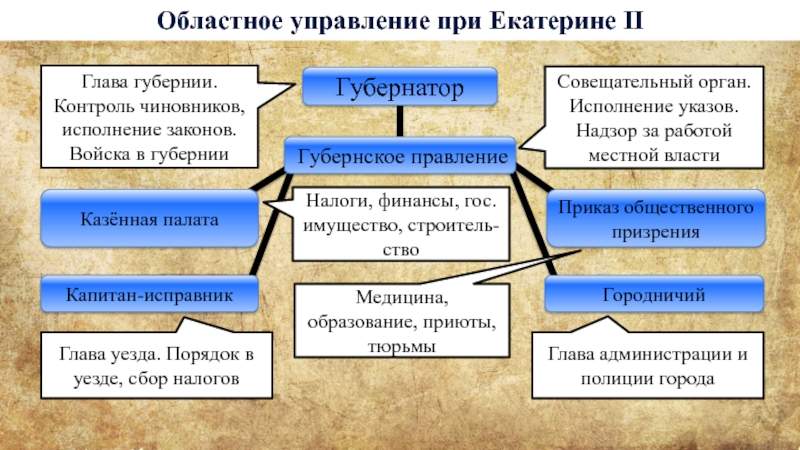 Областное управление при Екатерине II

Глава губернии. Контроль чиновников, исполнение законов. Войска в губернии

Губернатор

Совещательный орган. Исполнение указов. Надзор за работой местной власти

Губернское правление

Казённая палата

Налоги, финансы, гос. имущество, строительство

Приказ общественного призрения

Капитан-исправник

Медицина, образование, приюты, тюрьмы

Городничий

Глава уезда. Порядок в уезде, сбор налогов

Глава администрации и полиции города